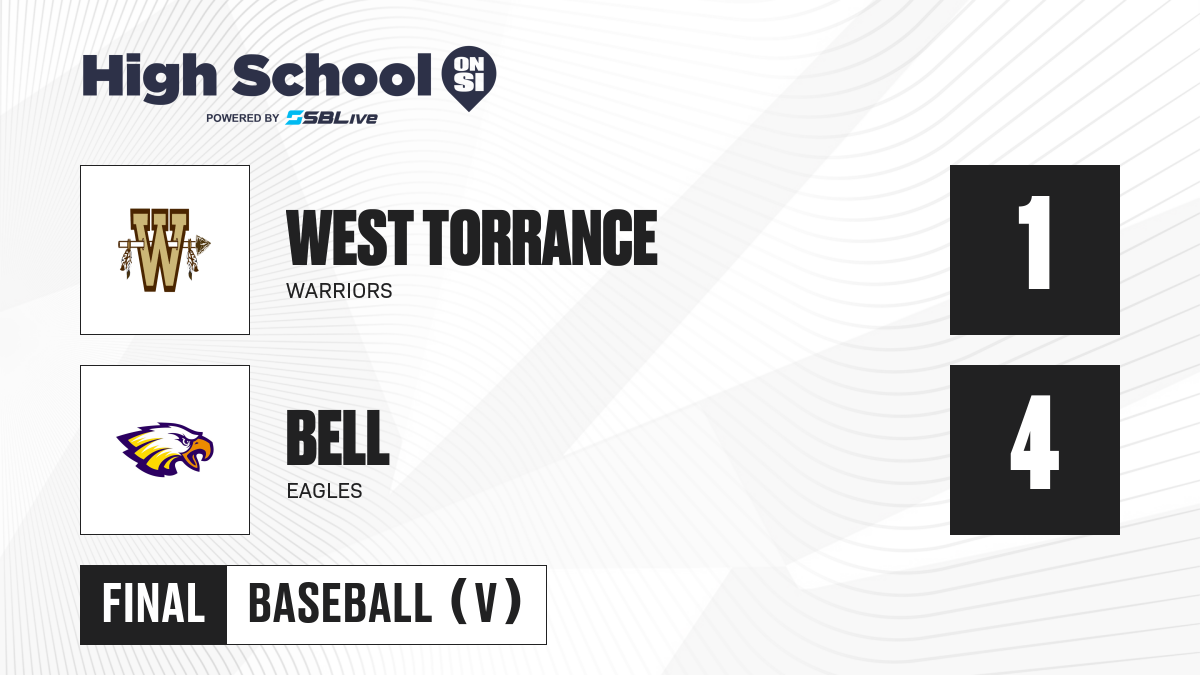 High School ON SI
POWERED BY SBLive

WEST TORRANCE
WARRIORS

1

BELL
EAGLES

4

FINAL
BASEBALL (V)